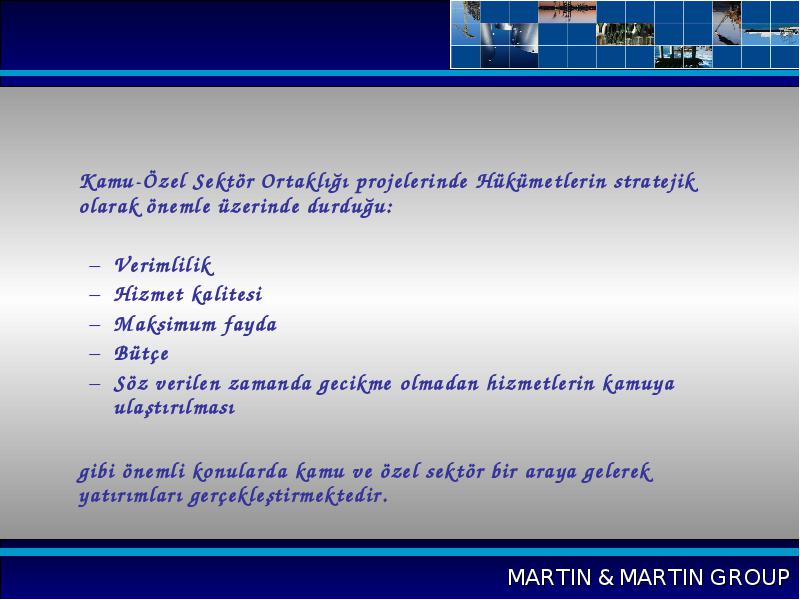 Kamu-Özel Sektör Ortaklığı projelerinde Hükümetlerin stratejik olarak önemle üzerinde durduğu:

– Verimlilik
– Hizmet kalitesi
– Maksimum fayda
– Bütçe
– Söz verilen zamanda gecikme olmadan hizmetlerin kamuya ulaştırılması

gibi önemli konularda kamu ve özel sektör bir araya gelerek yatırımları gerçekleştirmektedir.

MARTIN & MARTIN GROUP